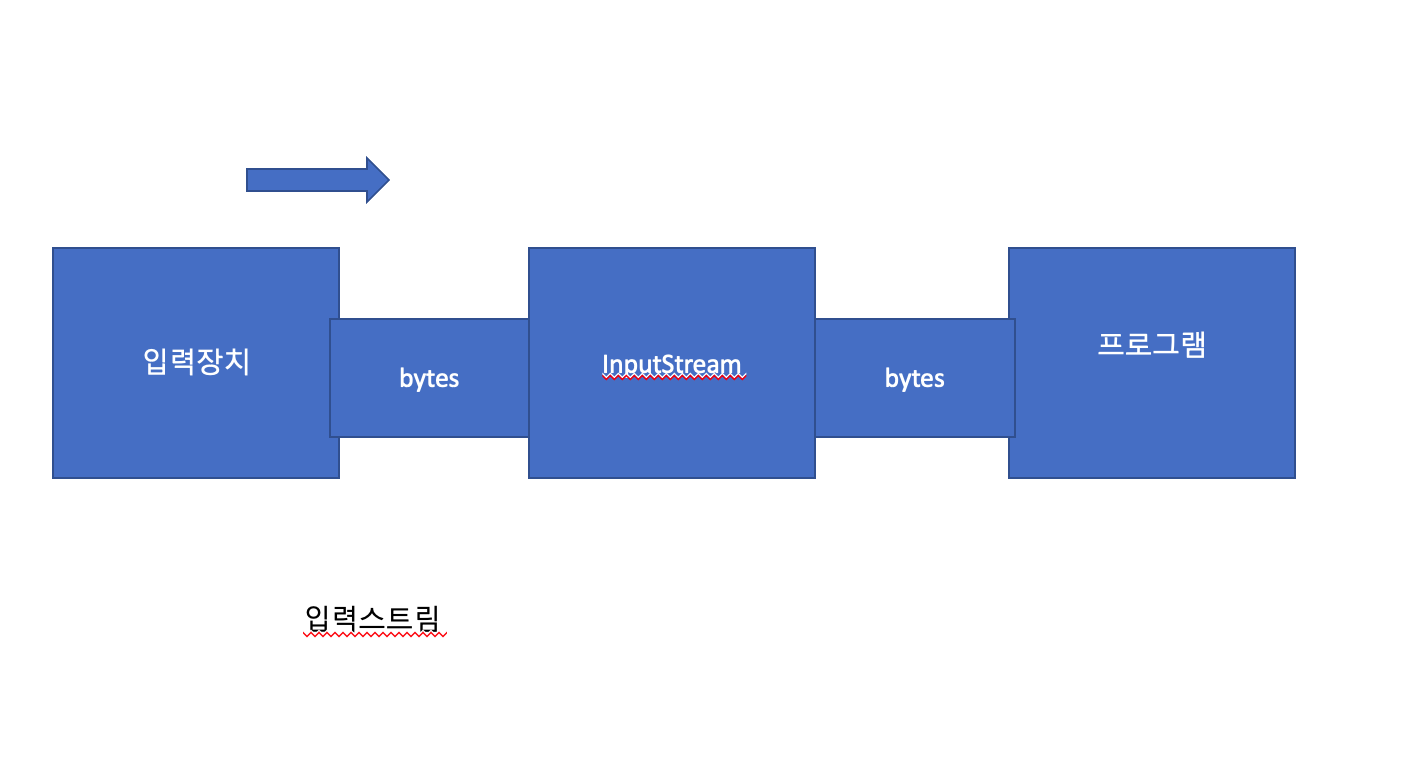 입력장치

bytes

InputStream

bytes

프로그램

입력스트림